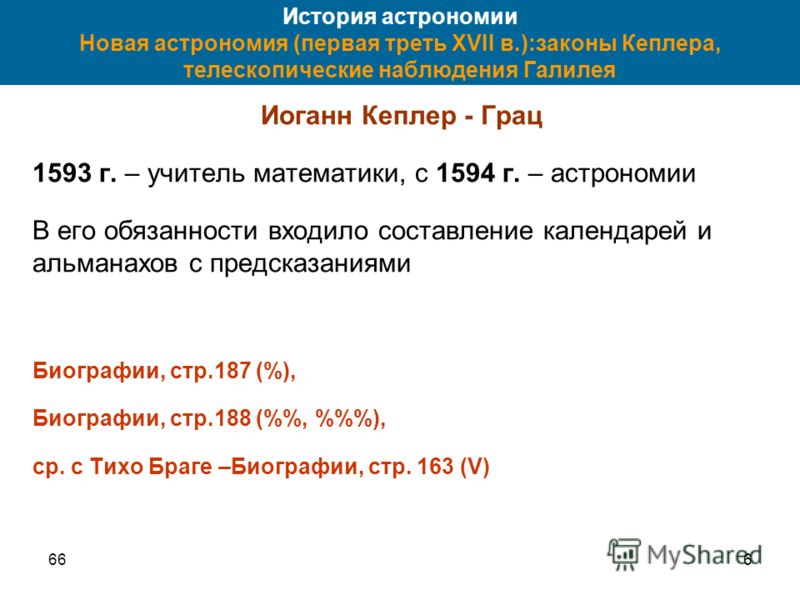 История астрономии
Новая астрономия (первая треть XVII в.):законы Кеплера, телескопические наблюдения Галилея

Иоганн Кеплер - Грац

1593 г. – учитель математики, с 1594 г. – астрономии

В его обязанности входило составление календарей и альманахов с предсказаниями

Биографии, стр.187 (%),

Биографии, стр.188 (%%, %%%),

ср. с Тихо Браге –Биографии, стр. 163 (V)

66

MyShared

6